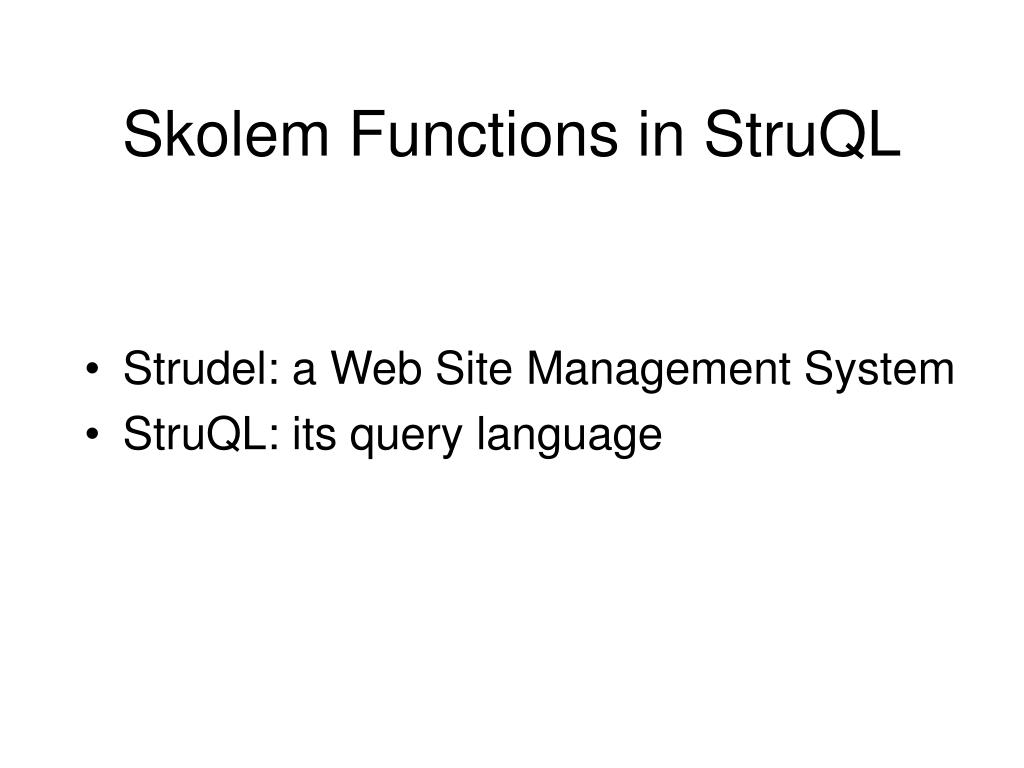 Skolem Functions in StruQL

• Strudel: a Web Site Management System
• StruQL: its query language